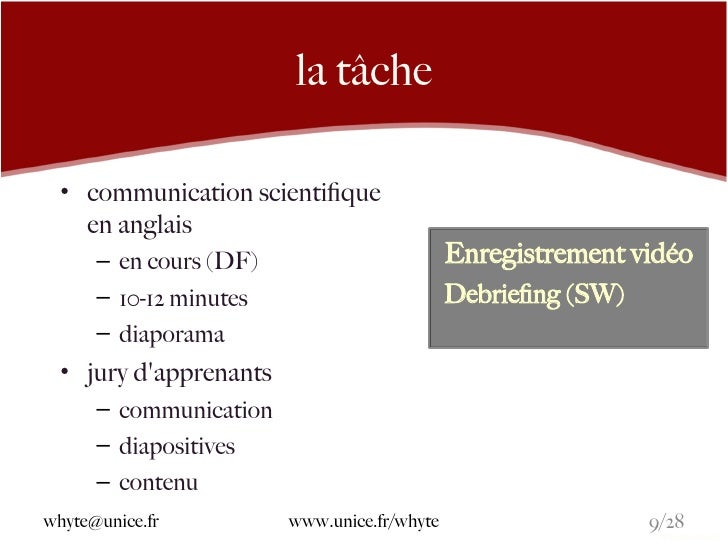 la tâche

• communication scientifique en anglais
– en cours (DF)
– 10-12 minutes
– diaporama
• jury d'apprenants
– communication
– diapositives
– contenu

Enregistrement vidéo
Debriefing (SW)

whyte@unice.fr www.unice.fr/whyte 9/28